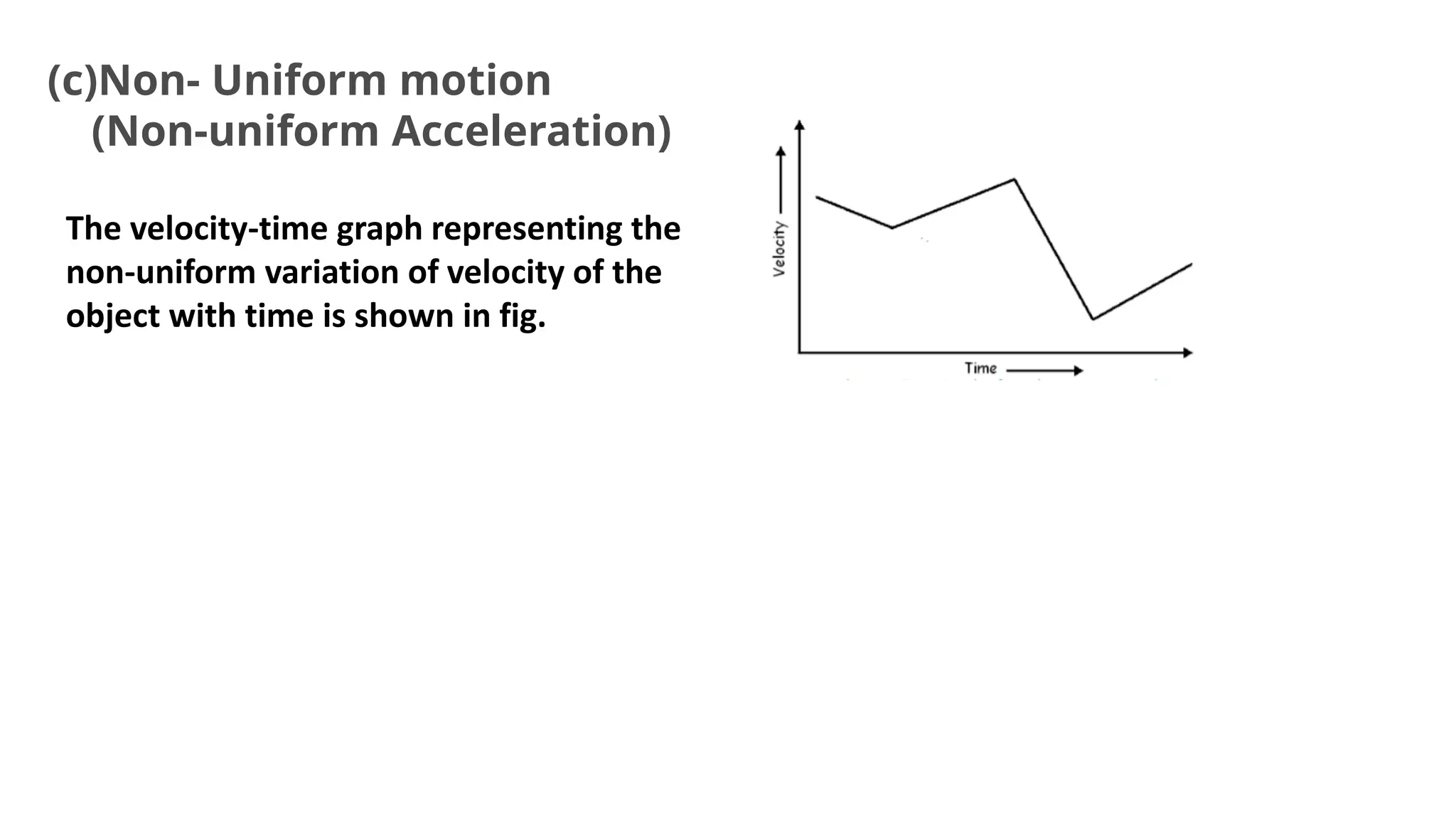 (c)Non- Uniform motion
(Non-uniform Acceleration)

The velocity-time graph representing the non-uniform variation of velocity of the object with time is shown in fig.

Velocity

Time